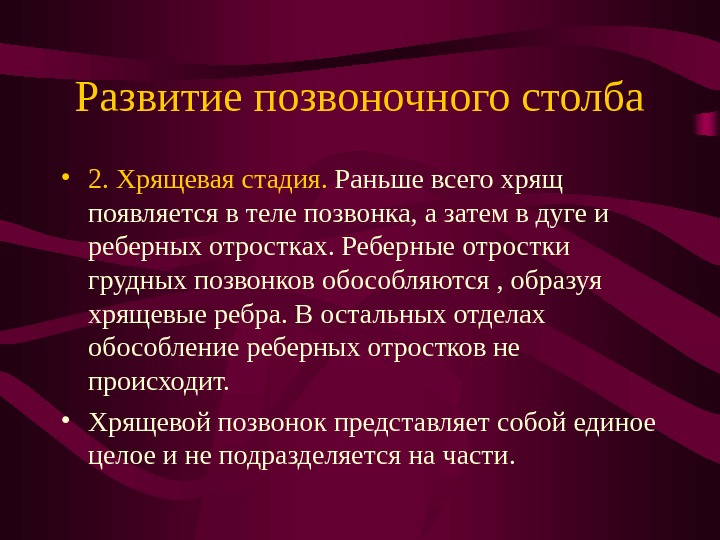 Развитие позвоночного столба

• 2. Хрящевая стадия. Раньше всего хрящ появляется в теле позвонка, а затем в дуге и реберных отростках. Реберные отростки грудных позвонков обособляются , образуя хрящевые ребра. В остальных отделах обособление реберных отростков не происходит.

• Хрящевой позвонок представляет собой единое целое и не подразделяется на части.